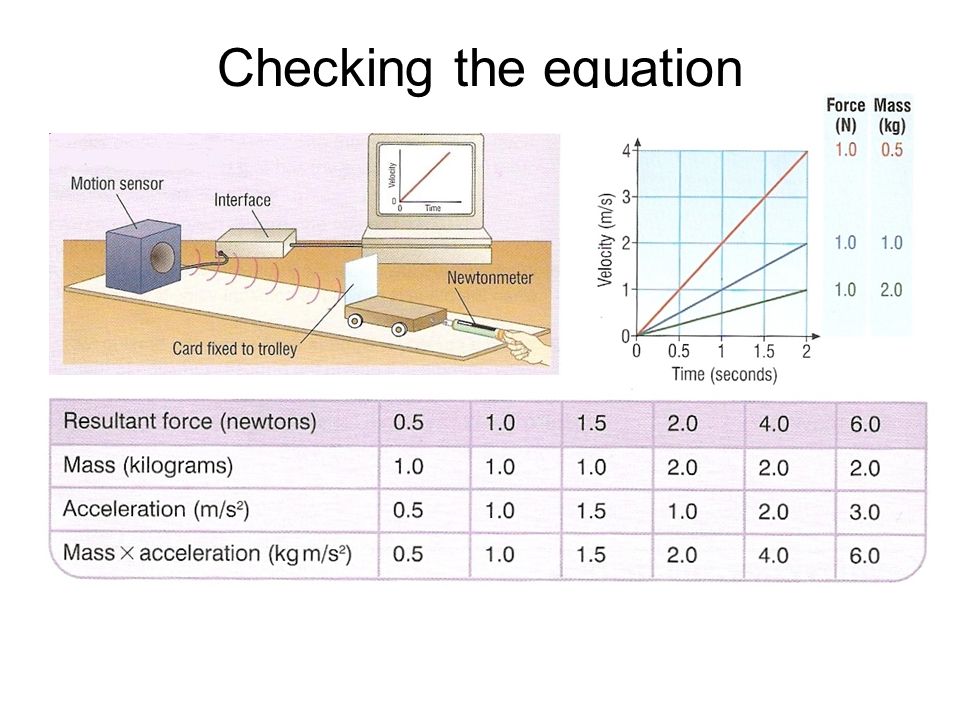 Checking the equation

Motion sensor
Interface
Velocity
0
Time
Newtonmeter
Card fixed to trolley

Velocity (m/s)
4
3
2
1
0
0
0.5
1
1.5
2
Time (seconds)

| Force (N) | Mass (kg) |
|---|---|
| 1.0 | 0.5 |
| 1.0 | 1.0 |
| 1.0 | 2.0 |

| Resultant force (newtons) | 0.5 | 1.0 | 1.5 | 2.0 | 4.0 | 6.0 |
|---|---|---|---|---|---|---|
| Mass (kilograms) | 1.0 | 1.0 | 1.0 | 2.0 | 2.0 | 2.0 |
| Acceleration (m/s²) | 0.5 | 1.0 | 1.5 | 1.0 | 2.0 | 3.0 |
| Mass × acceleration (kg m/s²) | 0.5 | 1.0 | 1.5 | 2.0 | 4.0 | 6.0 |